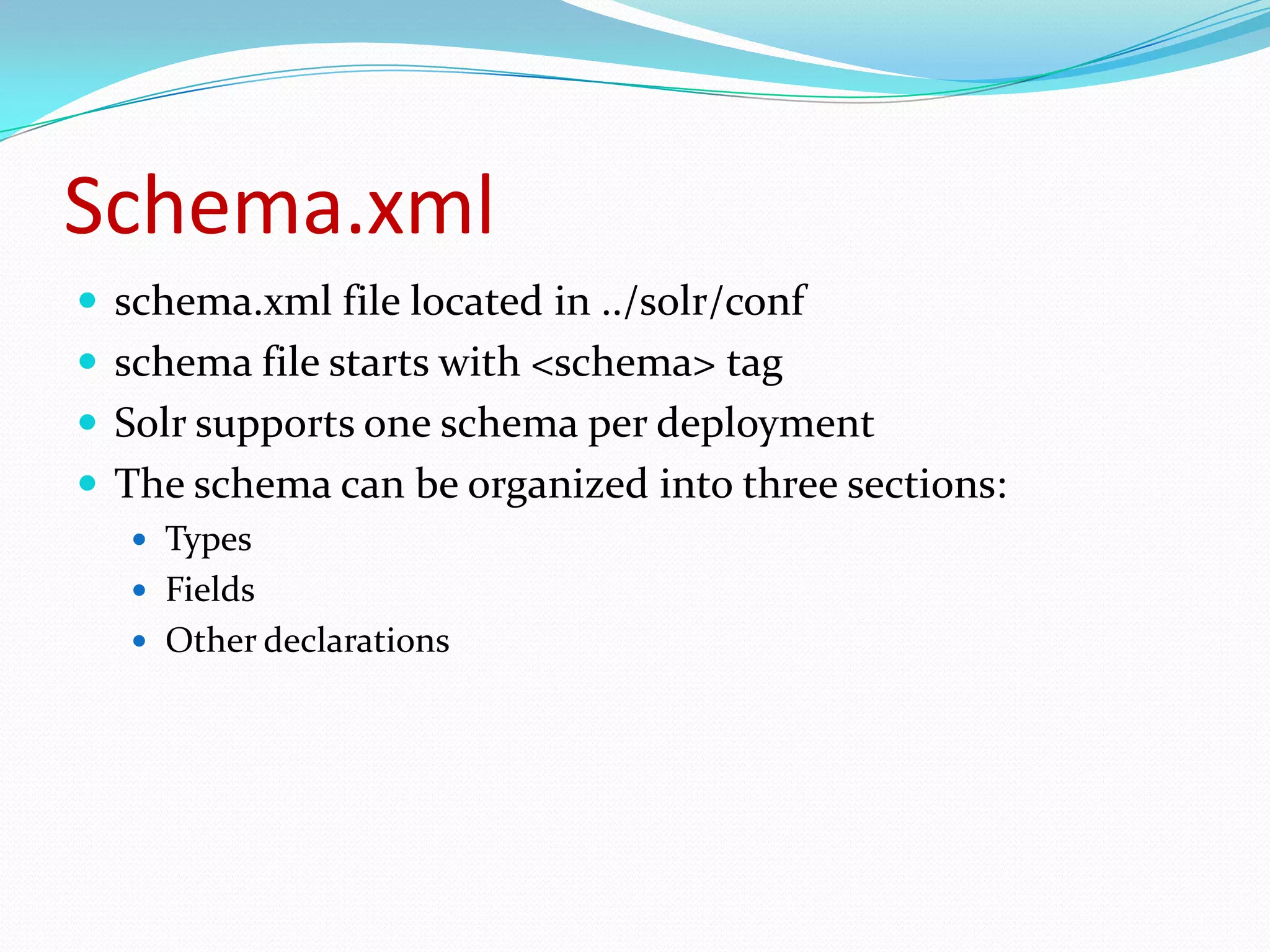 Schema.xml

- schema.xml file located in ../solr/conf
- schema file starts with <schema> tag
- Solr supports one schema per deployment
- The schema can be organized into three sections:
  - Types
  - Fields
  - Other declarations